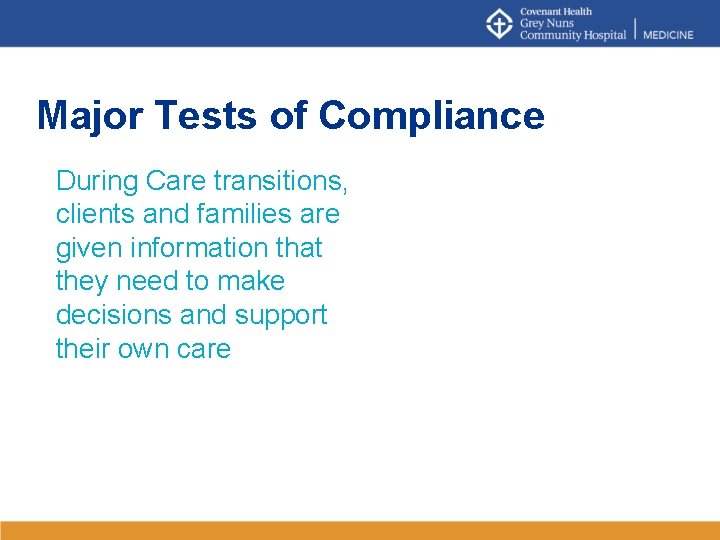 Covenant Health
Grey Nuns
Community Hospital | MEDICINE

Major Tests of Compliance

During Care transitions, clients and families are given information that they need to make decisions and support their own care